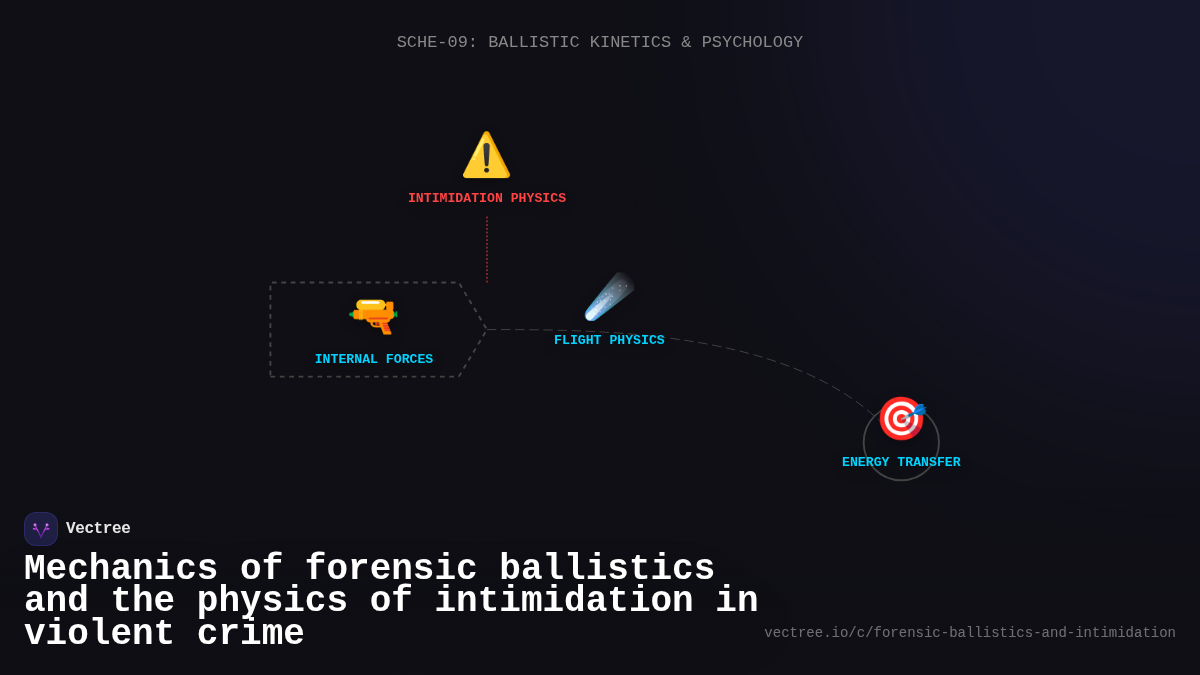 SCHE-09: BALLISTIC KINETICS & PSYCHOLOGY

INTIMIDATION PHYSICS

INTERNAL FORCES

FLIGHT PHYSICS

ENERGY TRANSFER

Vectree

Mechanics of forensic ballistics and the physics of intimidation in violent crime

vectree.io/c/forensic-ballistics-and-intimidation